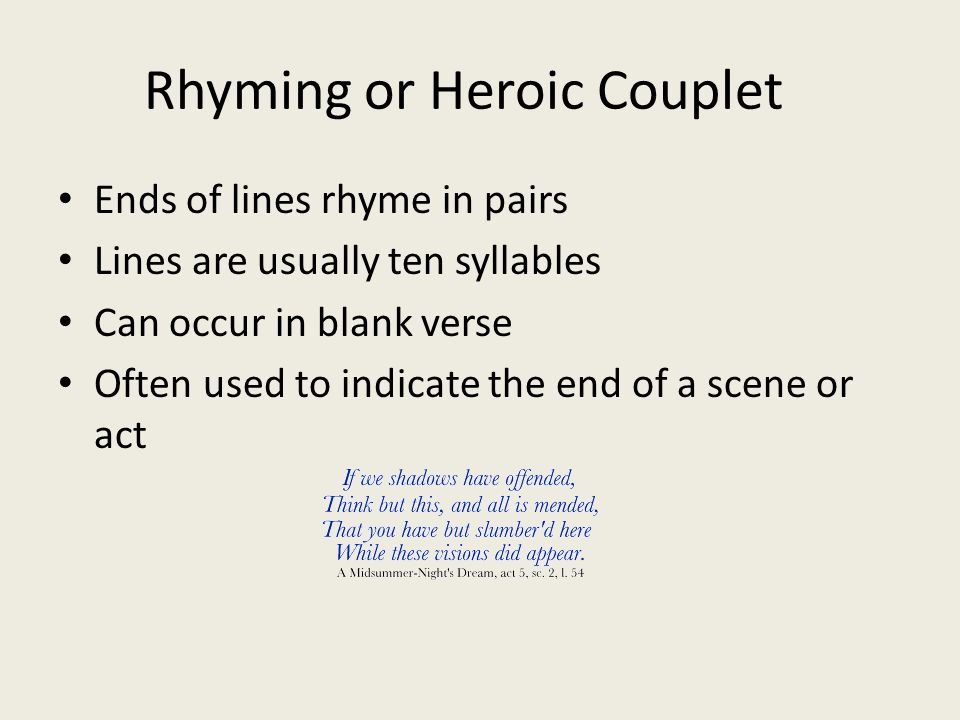 Rhyming or Heroic Couplet

• Ends of lines rhyme in pairs
• Lines are usually ten syllables
• Can occur in blank verse
• Often used to indicate the end of a scene or act

If we shadows have offended,
Think but this, and all is mended,
That you have but slumber'd here
While these visions did appear.
A Midsummer-Night's Dream, act 5, sc. 2, l. 54